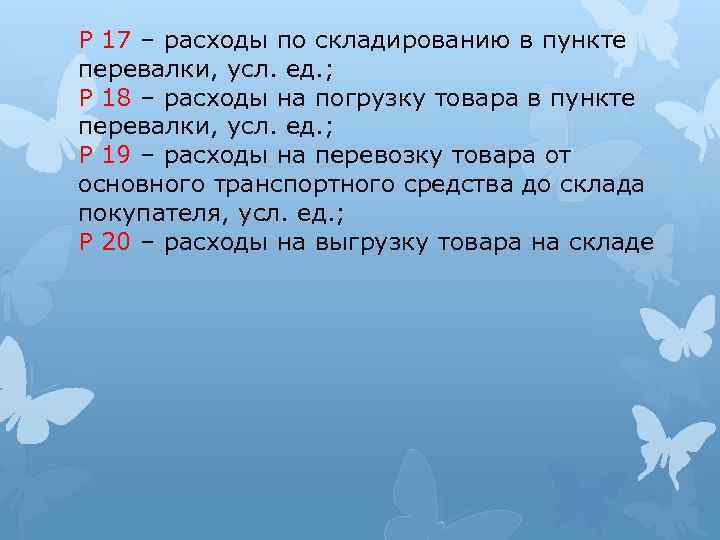 Р 17 – расходы по складированию в пункте перевалки, усл. ед.;
Р 18 – расходы на погрузку товара в пункте перевалки, усл. ед.;
Р 19 – расходы на перевозку товара от основного транспортного средства до склада покупателя, усл. ед.;
Р 20 – расходы на выгрузку товара на складе